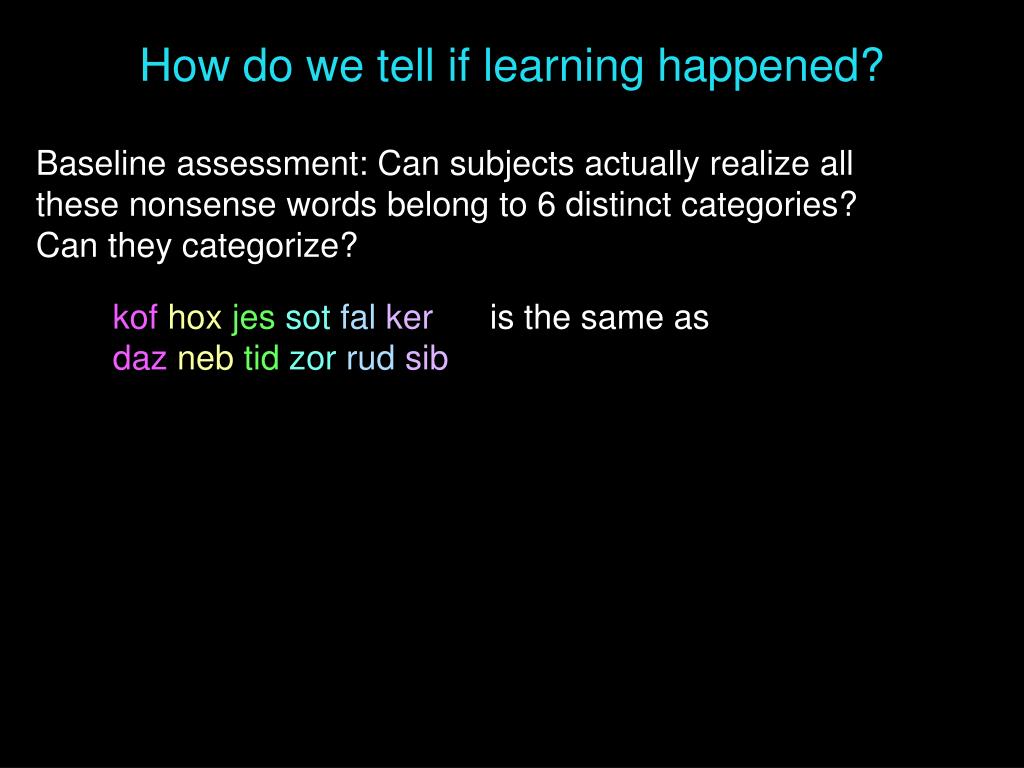 How do we tell if learning happened?

Baseline assessment: Can subjects actually realize all these nonsense words belong to 6 distinct categories? Can they categorize?

kof hox jes sot fal ker is the same as
daz neb tid zor rud sib